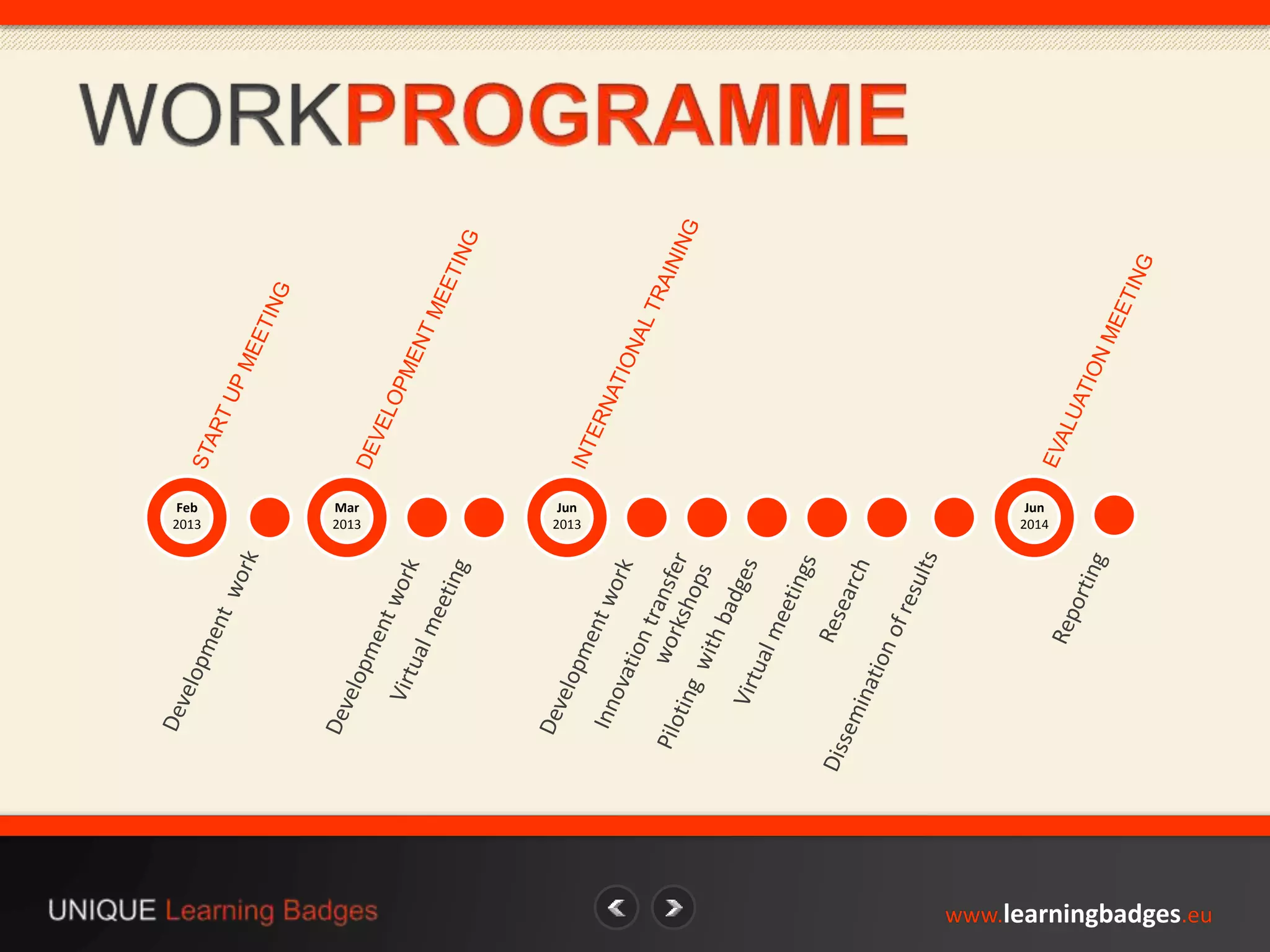 WORKPROGRAMME

START UP MEETING

DEVELOPMENT MEETING

INTERNATIONAL TRAINING

EVALUATION MEETING

Feb 2013

Mar 2013

Jun 2013

Jun 2014

Development work

Development work

Virtual meeting

Development work

Innovation transfer workshops

Piloting with badges

Virtual meetings

Research

Dissemination of results

Reporting

UNIQUE Learning Badges

www.learningbadges.eu